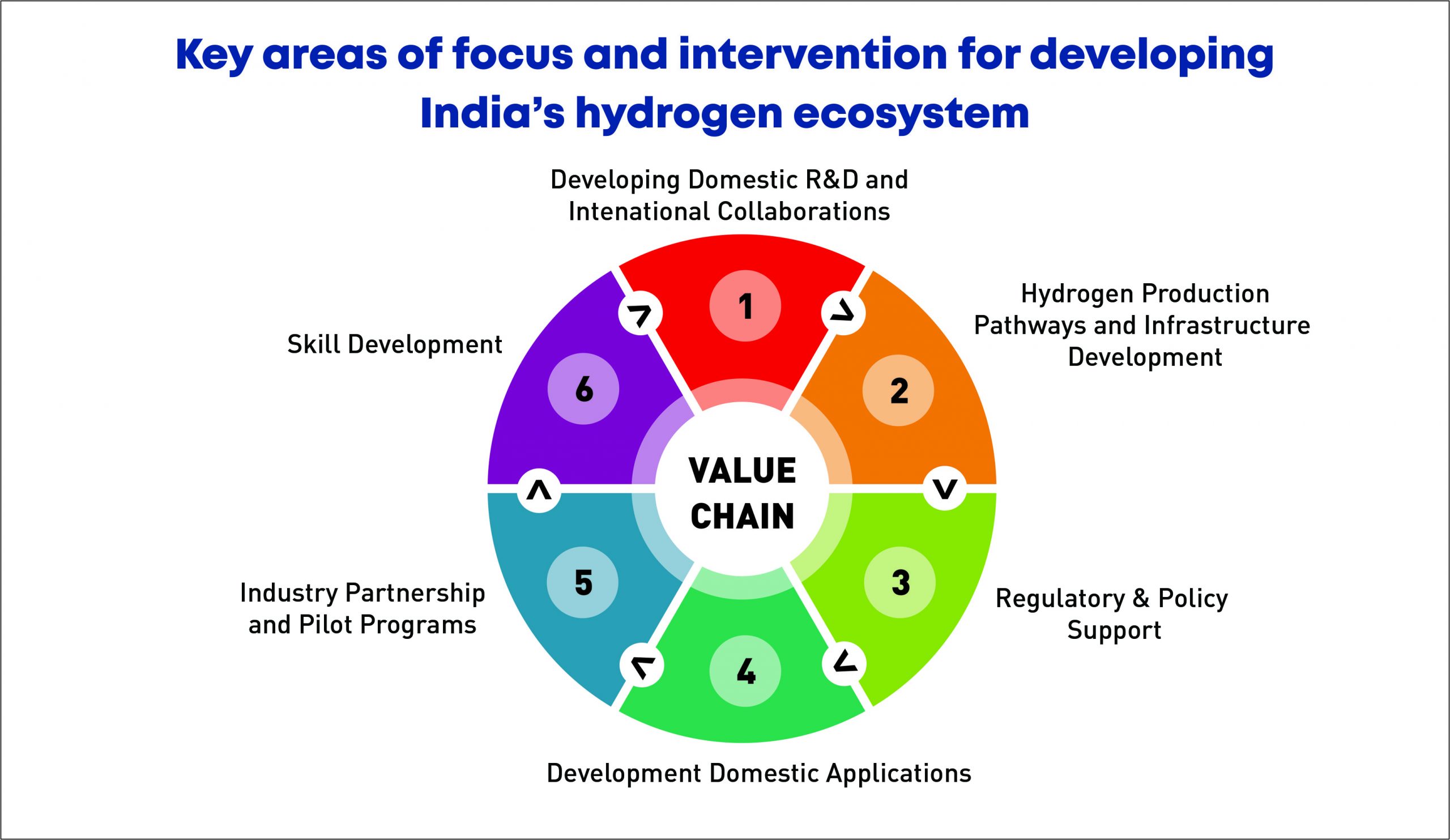 Key areas of focus and intervention for developing India's hydrogen ecosystem

Developing Domestic R&D and Intenational Collaborations

1

Hydrogen Production Pathways and Infrastructure Development

2

Regulatory & Policy Support

3

Development Domestic Applications

4

Industry Partnership and Pilot Programs

5

Skill Development

6

VALUE CHAIN